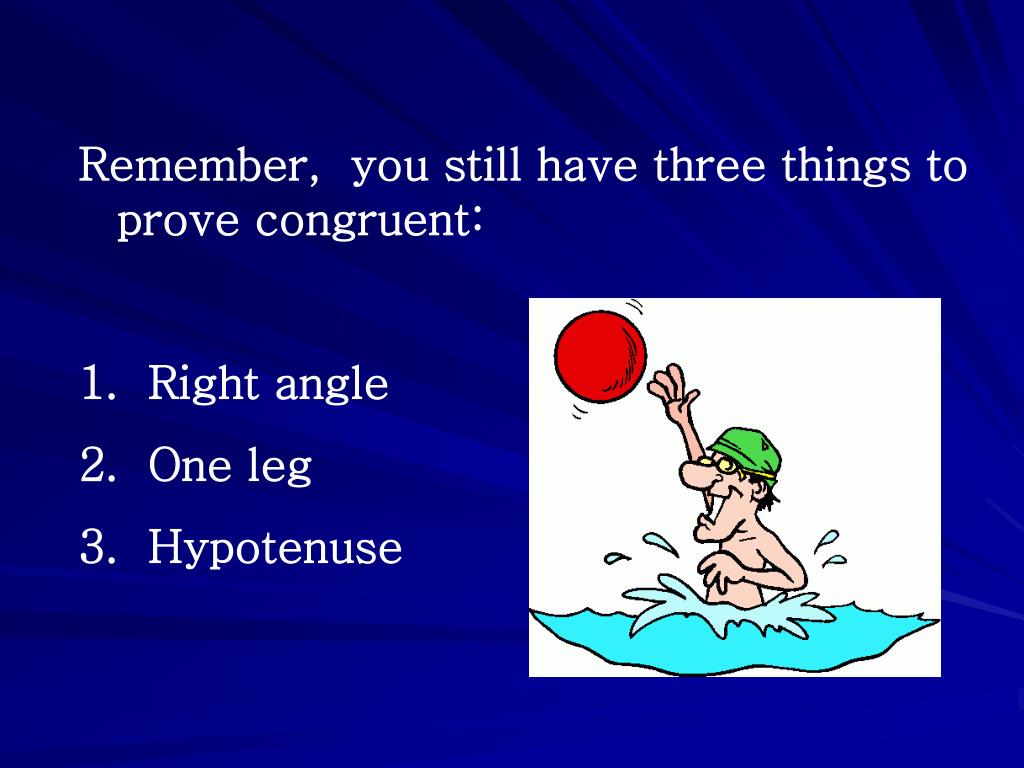 Remember,  you still have three things to prove congruent:

1. Right angle
2. One leg
3. Hypotenuse